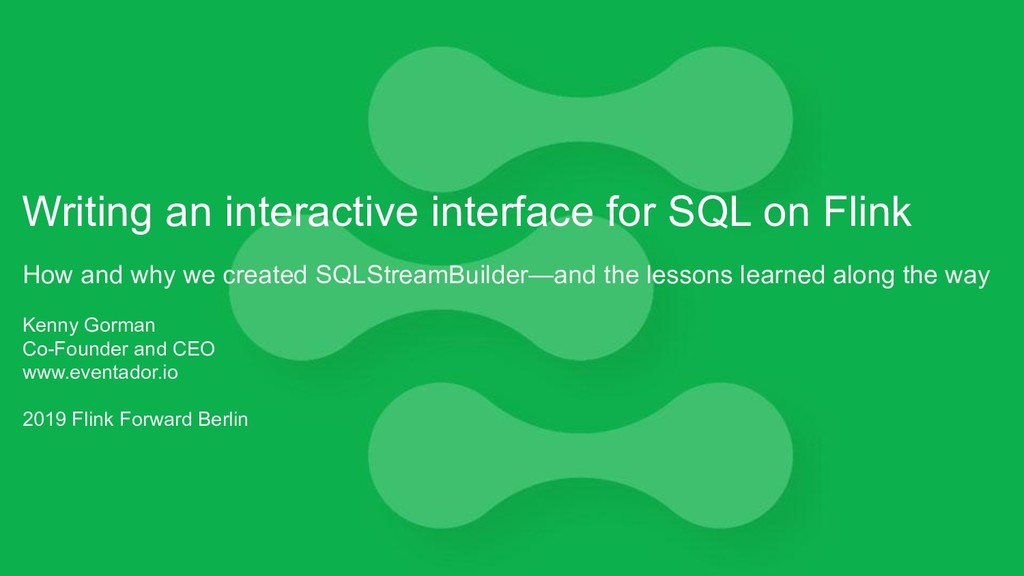 Writing an interactive interface for SQL on Flink

How and why we created SQLStreamBuilder—and the lessons learned along the way

Kenny Gorman
Co-Founder and CEO
www.eventador.io

2019 Flink Forward Berlin